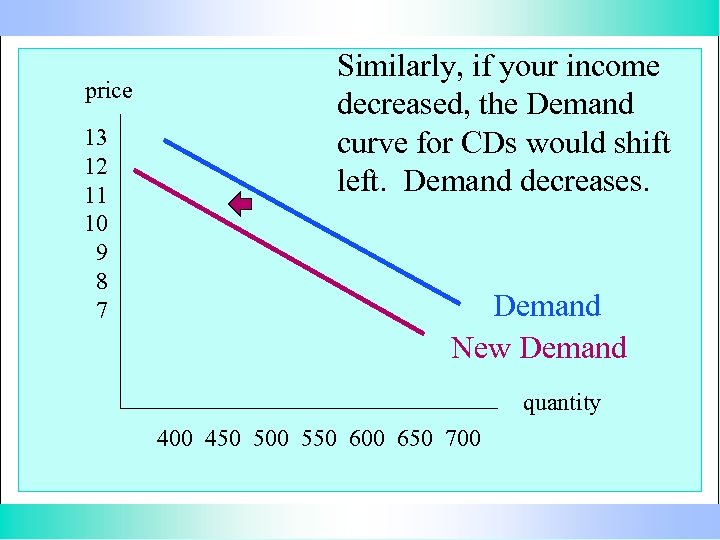 Similarly, if your income decreased, the Demand curve for CDs would shift left. Demand decreases.

price

13
12
11
10
9
8
7

Demand

New Demand

quantity

400 450 500 550 600 650 700